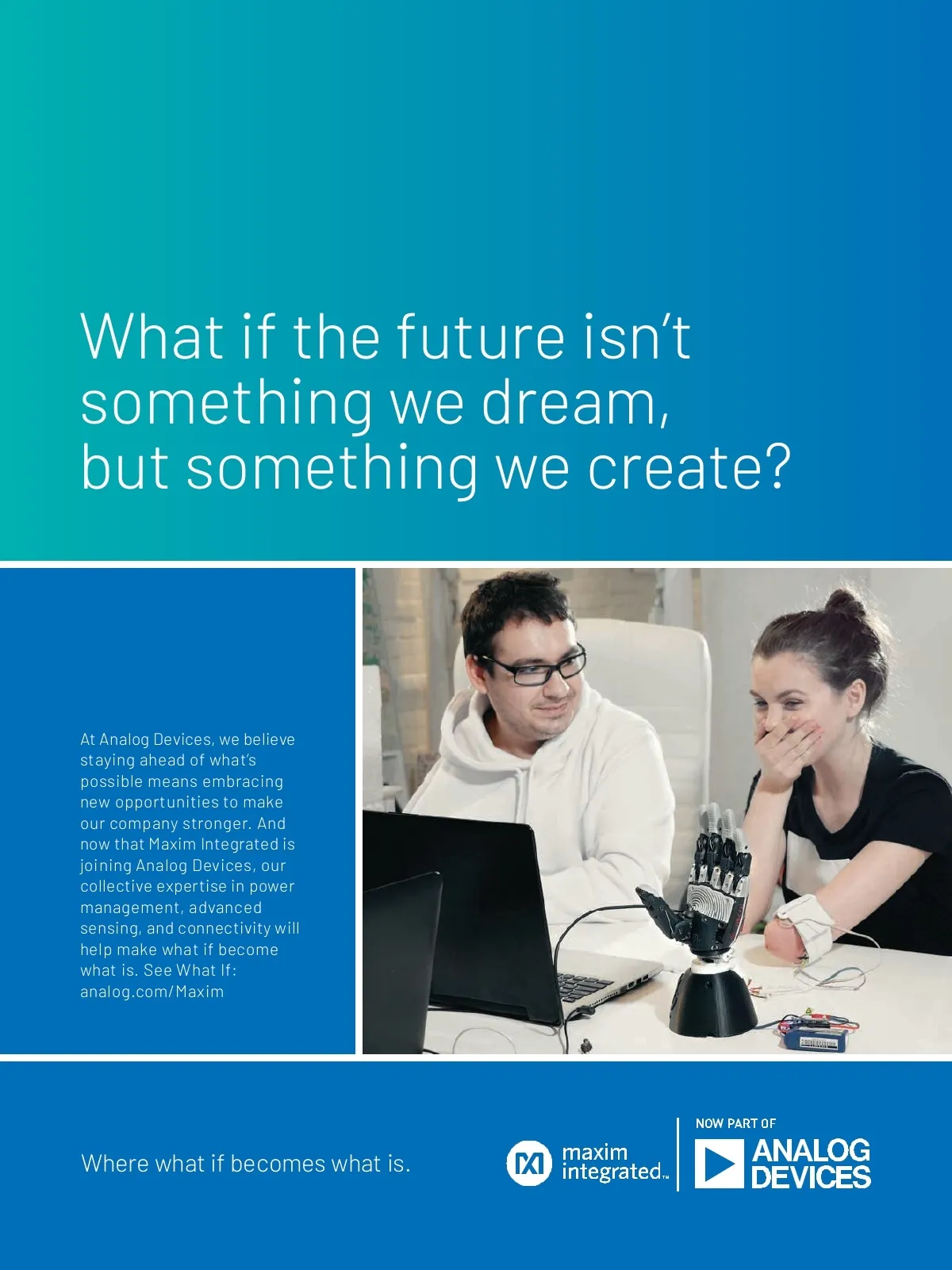 What if the future isn't something we dream, but something we create?

At Analog Devices, we believe staying ahead of what's possible means embracing new opportunities to make our company stronger. And now that Maxim Integrated is joining Analog Devices, our collective expertise in power management, advanced sensing, and connectivity will help make what if become what is. See What If: analog.com/Maxim

Where what if becomes what is.

maxim integrated™

NOW PART OF

ANALOG DEVICES